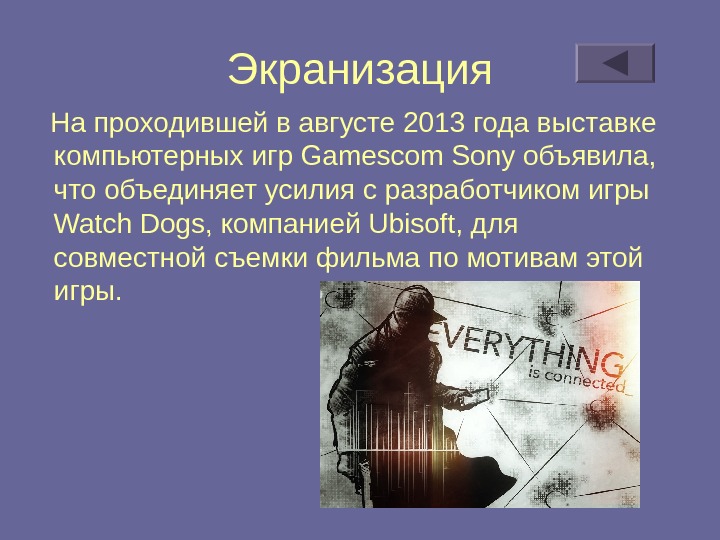 Экранизация

На проходившей в августе 2013 года выставке компьютерных игр Gamescom Sony объявила, что объединяет усилия с разработчиком игры Watch Dogs, компанией Ubisoft, для совместной съемки фильма по мотивам этой игры.

EVERYTHING
is connected_